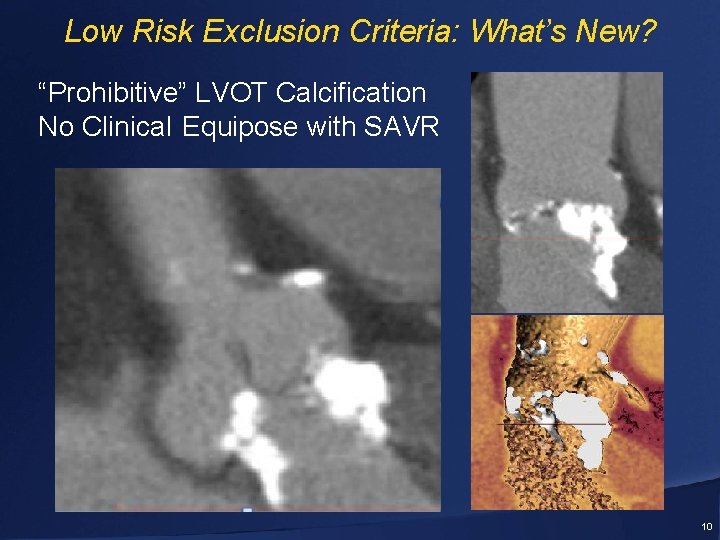 Low Risk Exclusion Criteria: What's New?

"Prohibitive" LVOT Calcification
No Clinical Equipose with SAVR

10